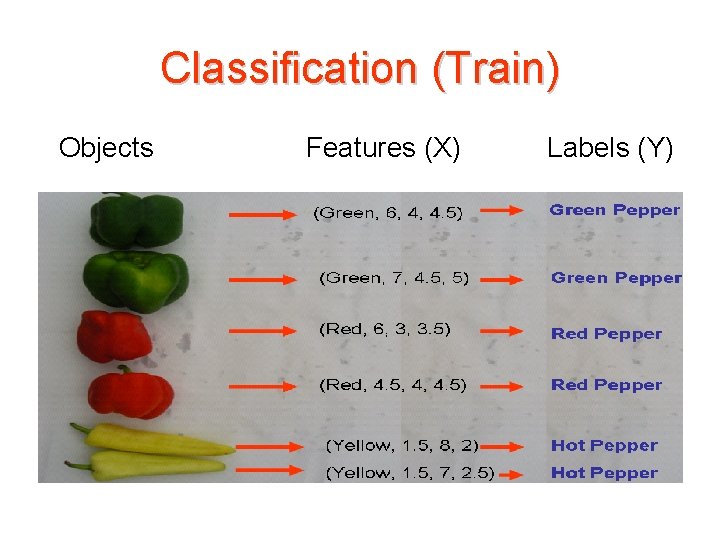 Classification (Train)

Objects

Features (X)

Labels (Y)

(Green, 6, 4, 4.5) Green Pepper

(Green, 7, 4.5, 5) Green Pepper

(Red, 6, 3, 3.5) Red Pepper

(Red, 4.5, 4, 4.5) Red Pepper

(Yellow, 1.5, 8, 2) Hot Pepper

(Yellow, 1.5, 7, 2.5) Hot Pepper